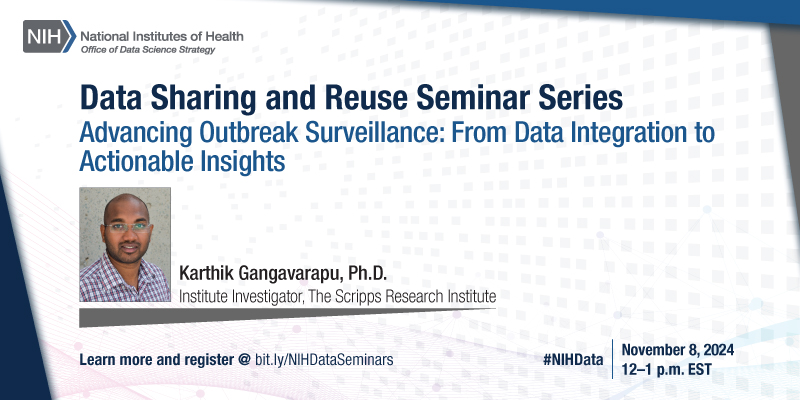 NIH National Institutes of Health
Office of Data Science Strategy

Data Sharing and Reuse Seminar Series
Advancing Outbreak Surveillance: From Data Integration to Actionable Insights

Karthik Gangavarapu, Ph.D.
Institute Investigator, The Scripps Research Institute

Learn more and register @ bit.ly/NIHDataSeminars

#NIHData

November 8, 2024
12–1 p.m. EST